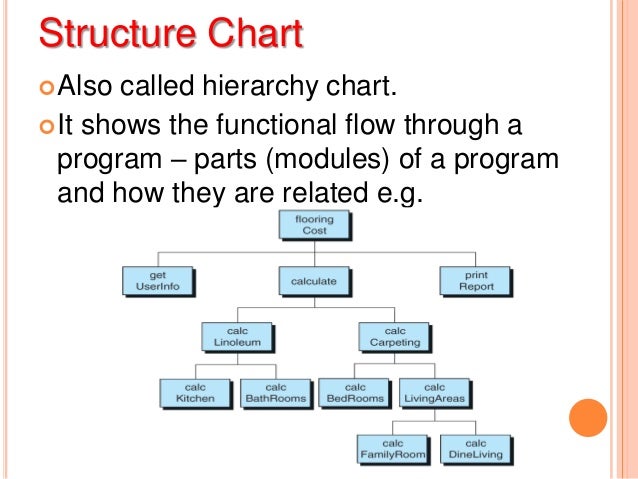 Structure Chart

Also called hierarchy chart.

It shows the functional flow through a program – parts (modules) of a program and how they are related e.g.

flooring Cost

get UserInfo

calculate

print Report

calc Linoleum

calc Carpeting

calc Kitchen

calc BathRooms

calc BedRooms

calc LivingAreas

calc FamilyRoom

calc DineLiving